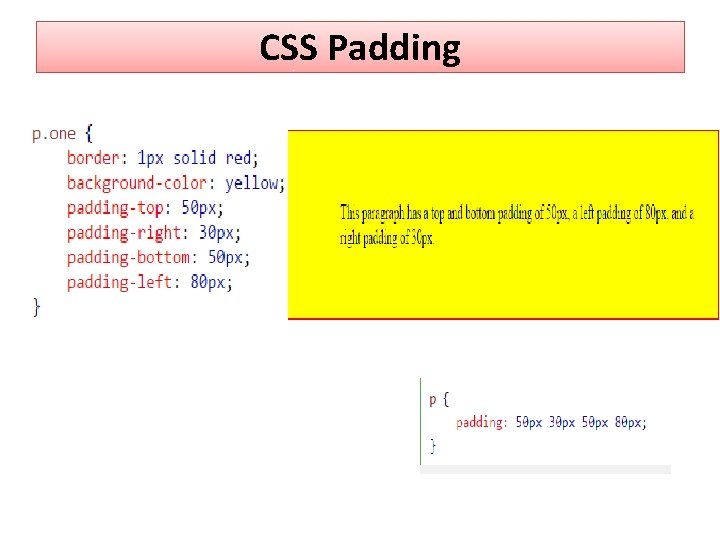 CSS Padding

p.one {
    border: 1px solid red;
    background-color: yellow;
    padding-top: 50px;
    padding-right: 30px;
    padding-bottom: 50px;
    padding-left: 80px;
}

This paragraph has a top and bottom padding of 50px, a left padding of 80px, and a right padding of 30px.

p {
    padding: 50px 30px 50px 80px;
}